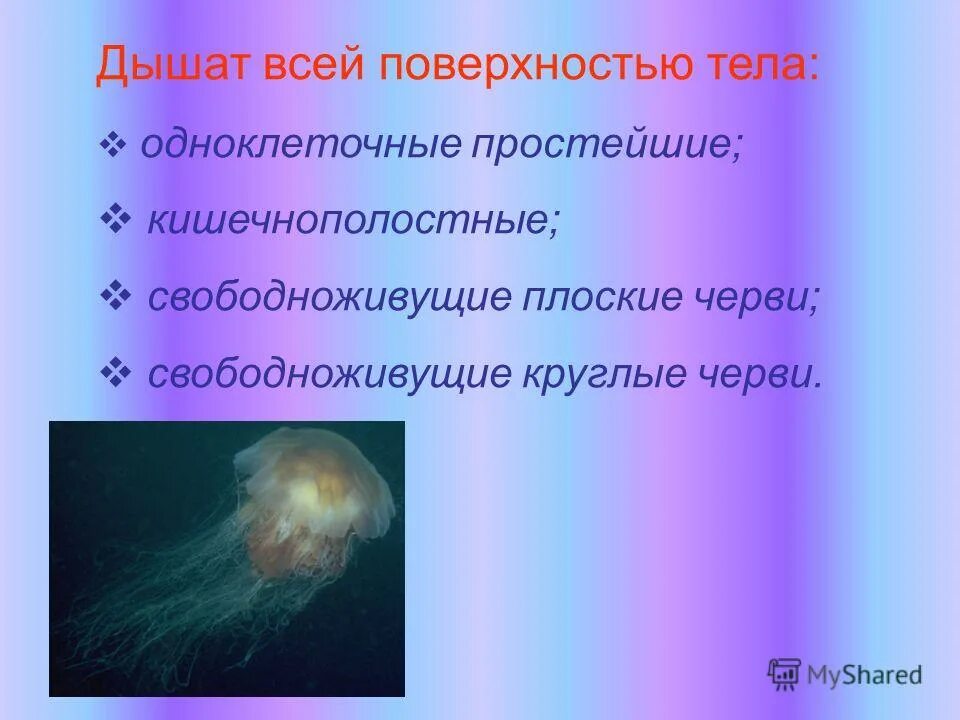 Дышат всей поверхностью тела:

❖ одноклеточные простейшие;

❖ кишечнополостные;

❖ свободноживущие плоские черви;

❖ свободноживущие круглые черви.

MyShared